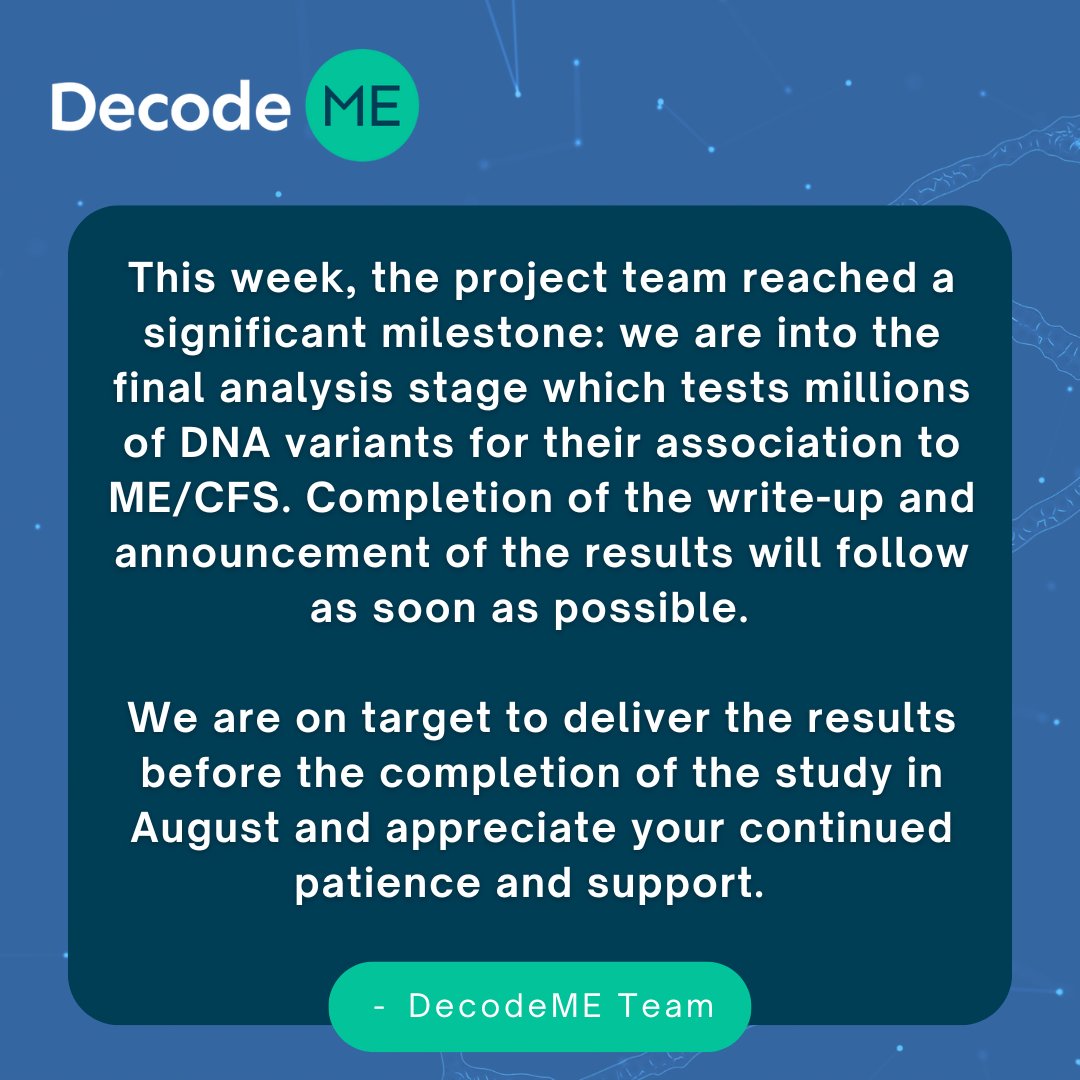 Decode ME

This week, the project team reached a significant milestone: we are into the final analysis stage which tests millions of DNA variants for their association to ME/CFS. Completion of the write-up and announcement of the results will follow as soon as possible.

We are on target to deliver the results before the completion of the study in August and appreciate your continued patience and support.

- DecodeME Team